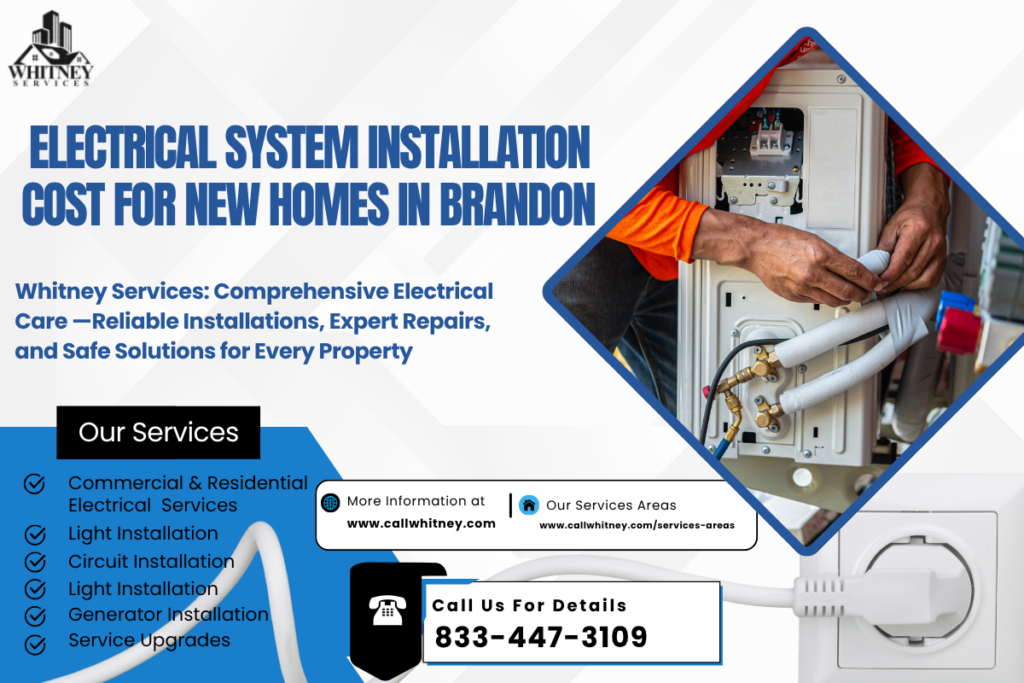 WHITNEY SERVICES

ELECTRICAL SYSTEM INSTALLATION COST FOR NEW HOMES IN BRANDON

Whitney Services: Comprehensive Electrical Care —Reliable Installations, Expert Repairs, and Safe Solutions for Every Property

Our Services

Commercial & Residential Electrical Services
Light Installation
Circuit Installation
Light Installation
Generator Installation
Service Upgrades

More Information at
www.callwhitney.com

Our Services Areas
www.callwhitney.com/services-areas

Call Us For Details
833-447-3109